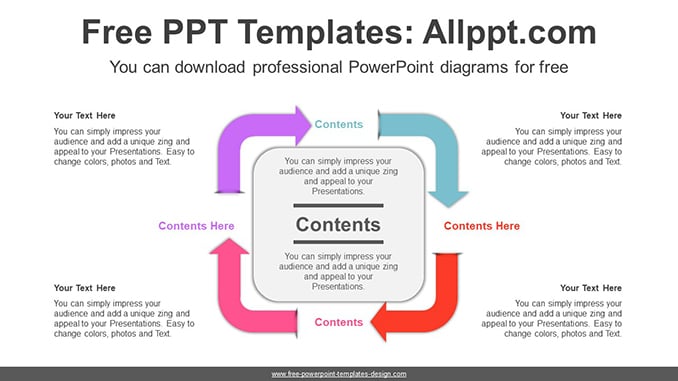 Free PPT Templates: Allppt.com

You can download professional PowerPoint diagrams for free

Your Text Here

You can simply impress your audience and add a unique zing and appeal to your Presentations. Easy to change colors, photos and Text.

Contents

Your Text Here

You can simply impress your audience and add a unique zing and appeal to your Presentations. Easy to change colors, photos and Text.

You can simply impress your audience and add a unique zing and appeal to your Presentations.

Contents Here

Contents

Contents Here

You can simply impress your audience and add a unique zing and appeal to your Presentations.

Your Text Here

You can simply impress your audience and add a unique zing and appeal to your Presentations. Easy to change colors, photos and Text.

Contents

Your Text Here

You can simply impress your audience and add a unique zing and appeal to your Presentations. Easy to change colors, photos and Text.

www.free-powerpoint-templates-design.com